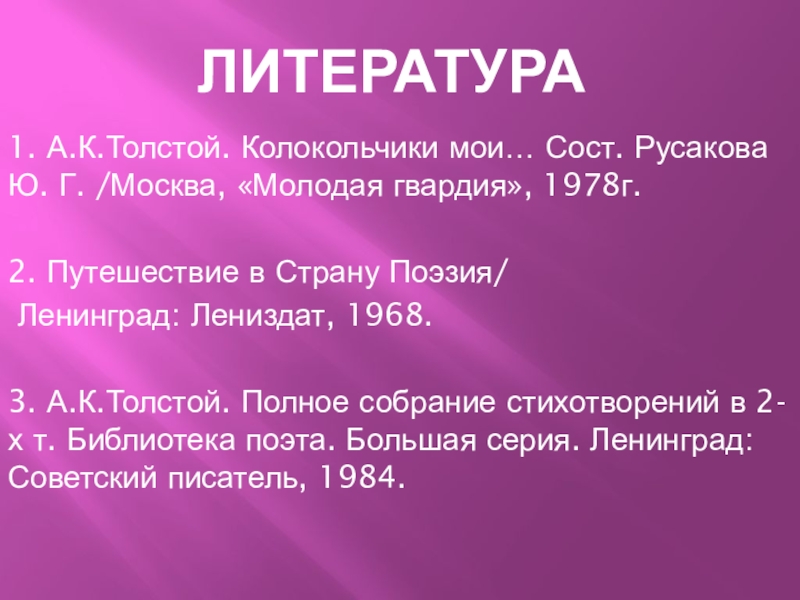 ЛИТЕРАТУРА

1. А.К.Толстой. Колокольчики мои… Сост. Русакова Ю. Г. /Москва, «Молодая гвардия», 1978г.

2. Путешествие в Страну Поэзия/

Ленинград: Лениздат, 1968.

3. А.К.Толстой. Полное собрание стихотворений в 2-х т. Библиотека поэта. Большая серия. Ленинград: Советский писатель, 1984.